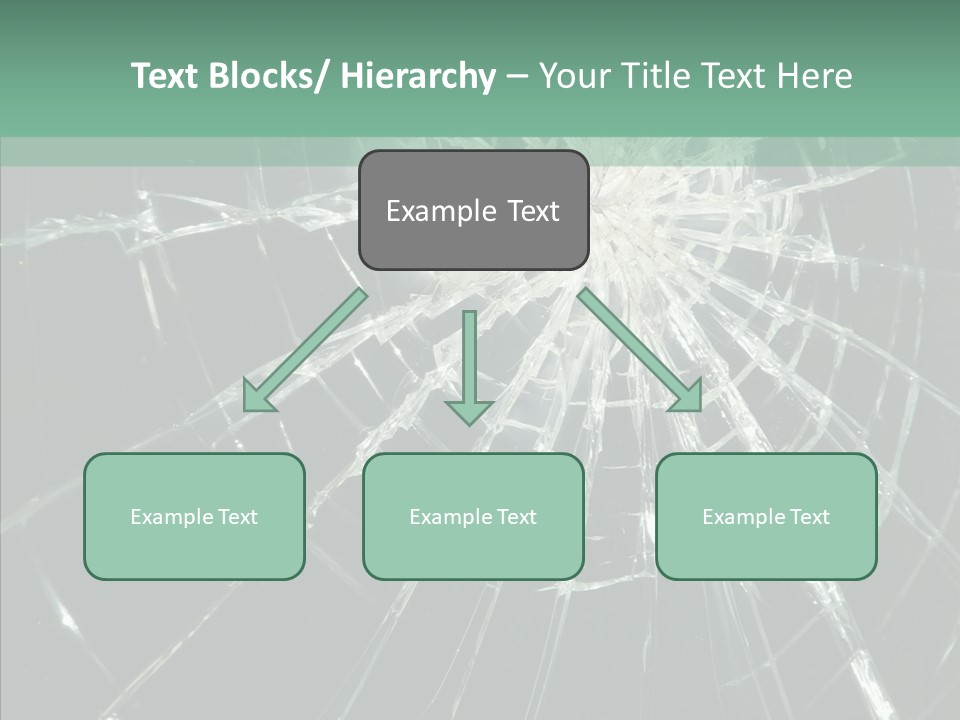 Text Blocks/ Hierarchy – Your Title Text Here

Example Text

Example Text

Example Text

Example Text